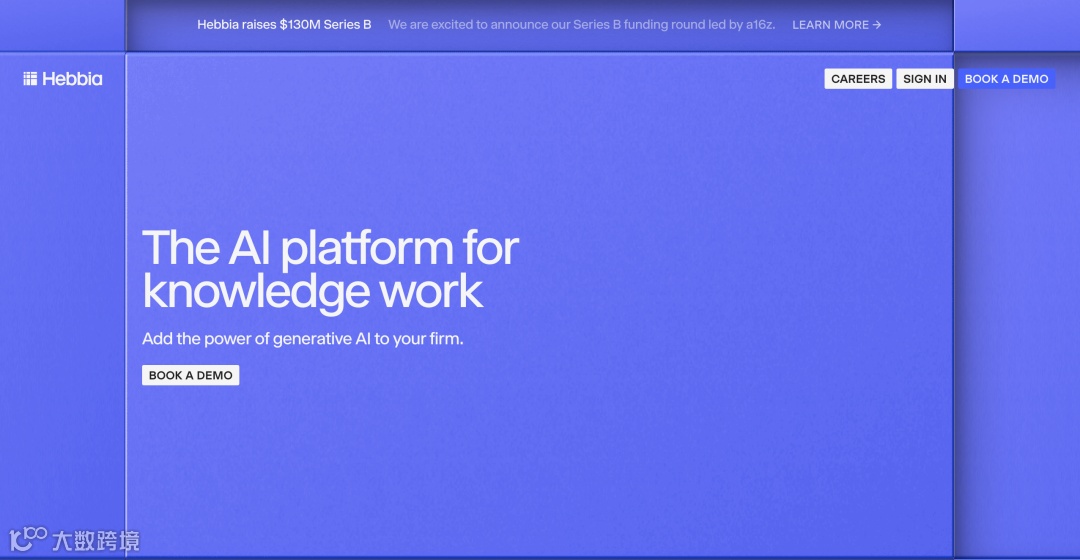 Hebbia raises $130M Series B We are excited to announce our Series B funding round led by a16z. LEARN MORE →

Hebbia

CAREERS SIGN IN BOOK A DEMO

The AI platform for knowledge work

Add the power of generative AI to your firm.

BOOK A DEMO

大数跨境